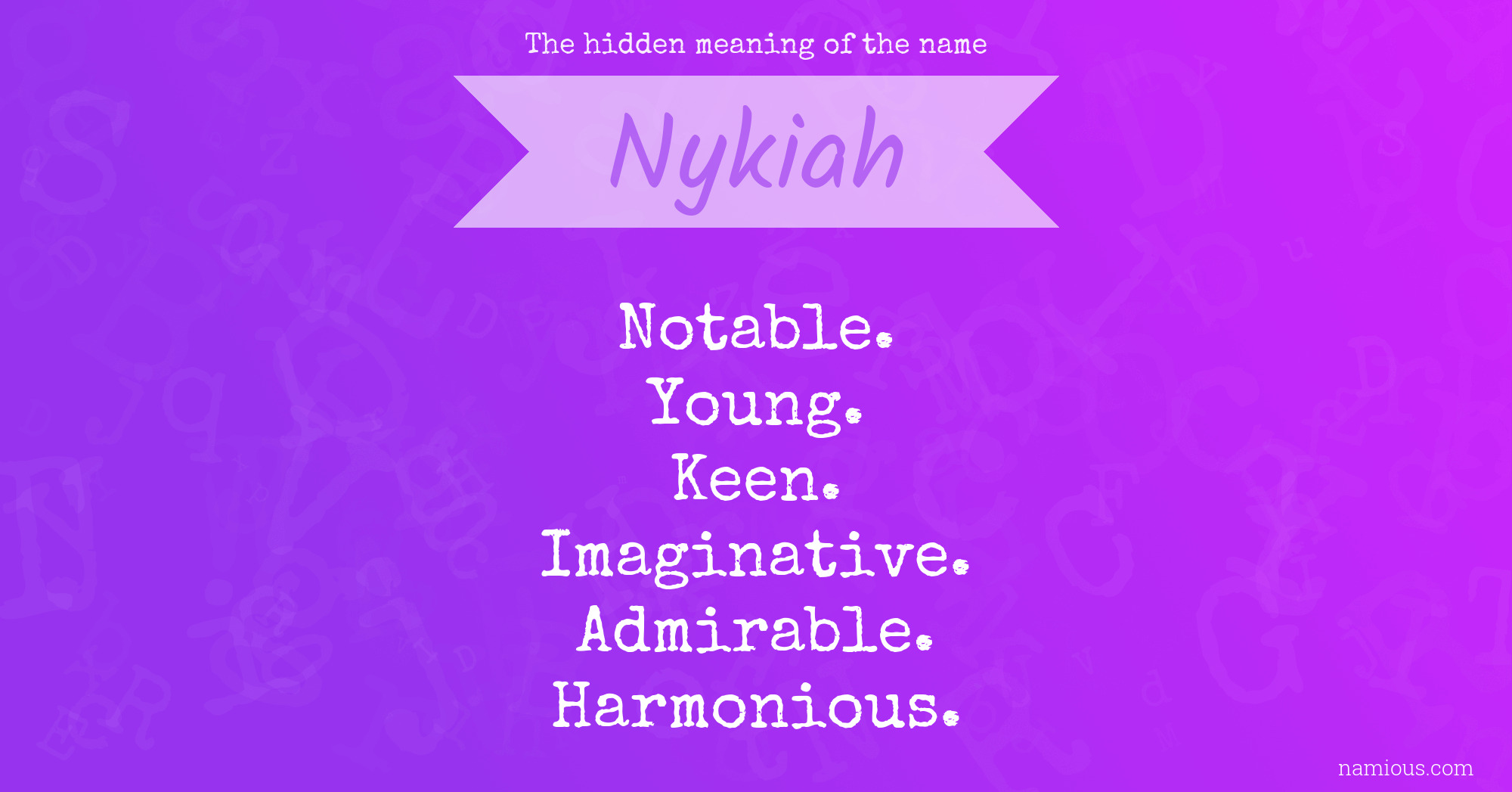 The hidden meaning of the name

Nykiah

Notable.
Young.
Keen.
Imaginative.
Admirable.
Harmonious.

namious.com